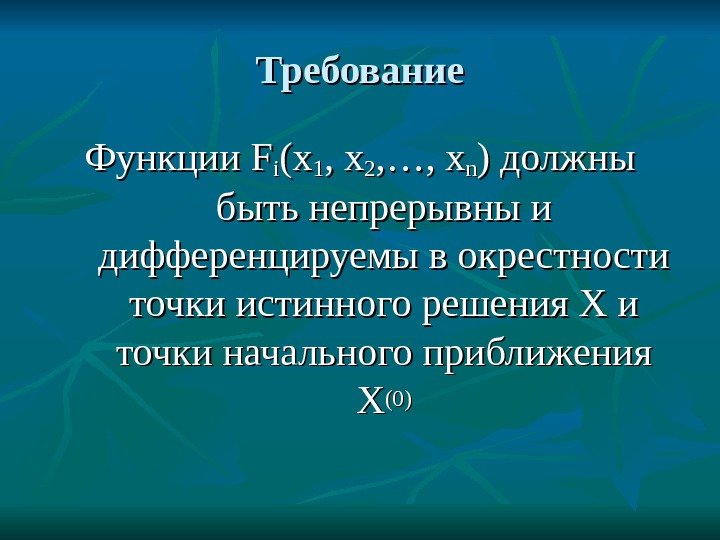 Требование

Функции $F_i(x_1, x_2,…, x_n)$ должны быть непрерывны и дифференцируемы в окрестности точки истинного решения X и точки начального приближения $X^{(0)}$